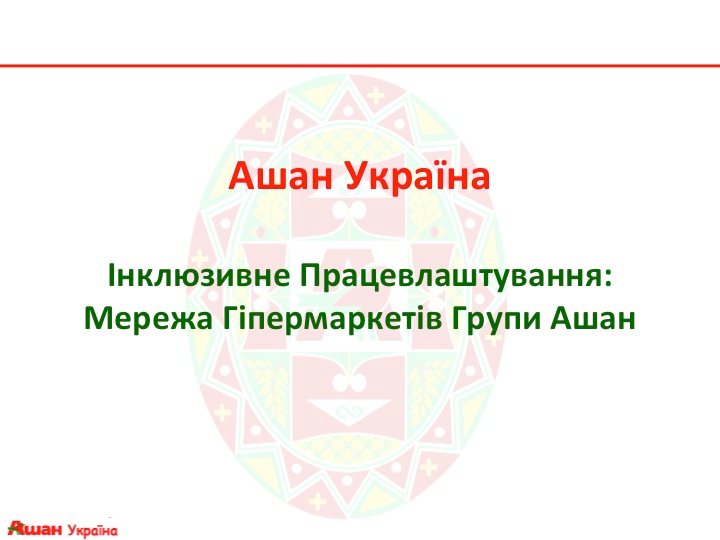 Ашан Україна

Інклюзивне Працевлаштування: Мережа Гіпермаркетів Групи Ашан

Ашан Україна